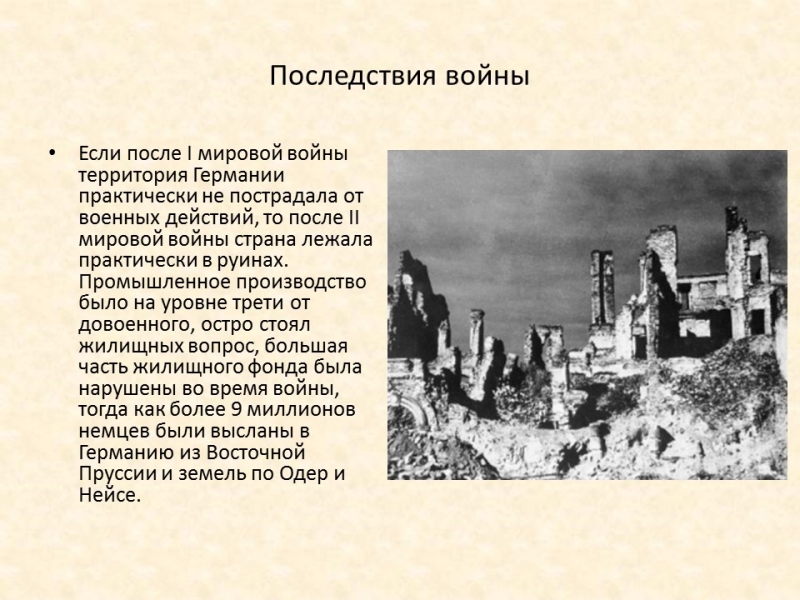 Последствия войны

• Если после I мировой войны территория Германии практически не пострадала от военных действий, то после II мировой войны страна лежала практически в руинах. Промышленное производство было на уровне трети от довоенного, остро стоял жилищных вопрос, большая часть жилищного фонда была нарушены во время войны, тогда как более 9 миллионов немцев были высланы в Германию из Восточной Пруссии и земель по Одер и Нейсе.